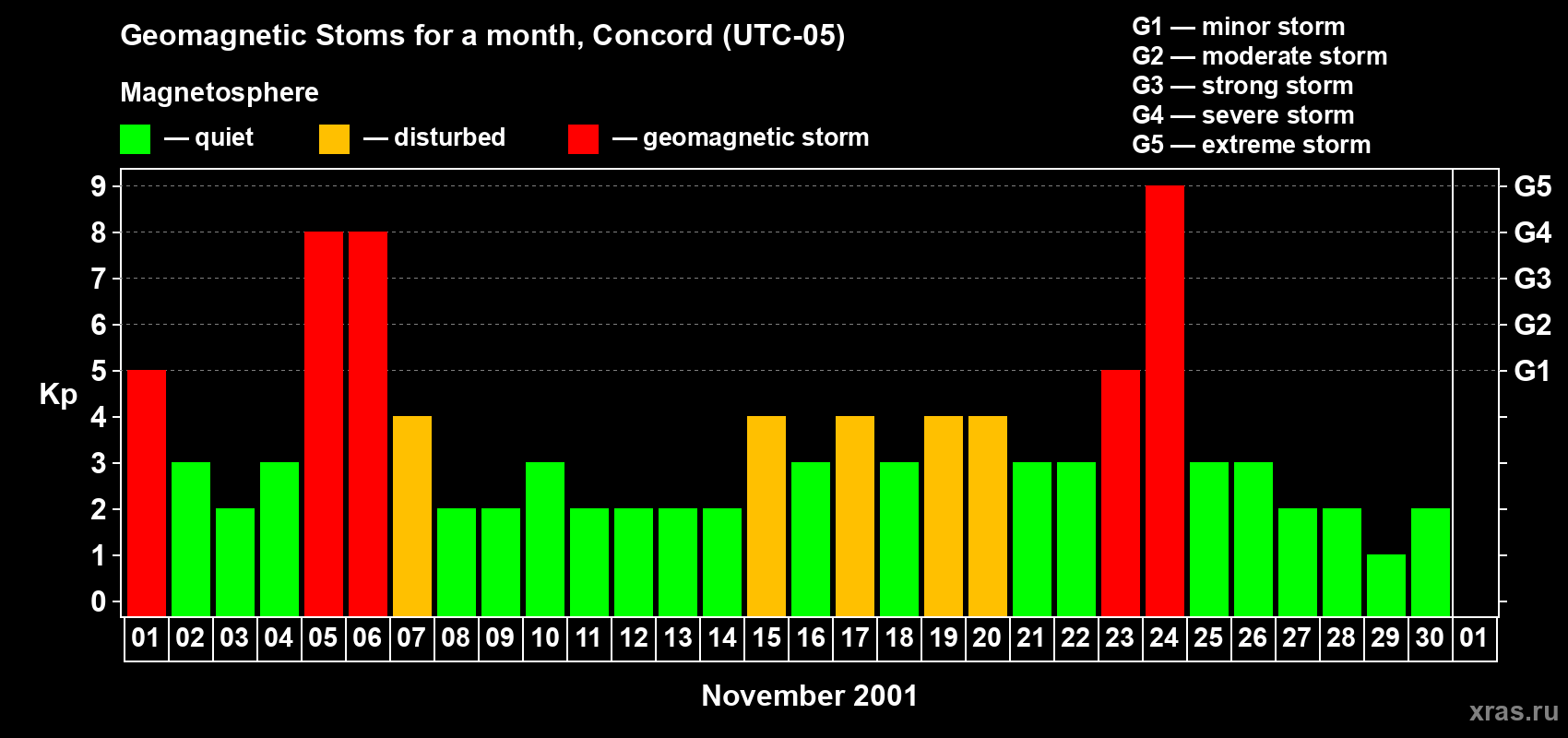 Geomagnetic Stoms for a month, Concord (UTC-05)

Magnetosphere

— quiet — disturbed — geomagnetic storm

G1 — minor storm
G2 — moderate storm
G3 — strong storm
G4 — severe storm
G5 — extreme storm

Kp

9 8 7 6 5 4 3 2 1 0

G5 G4 G3 G2 G1

01 02 03 04 05 06 07 08 09 10 11 12 13 14 15 16 17 18 19 20 21 22 23 24 25 26 27 28 29 30 01

November 2001

xras.ru